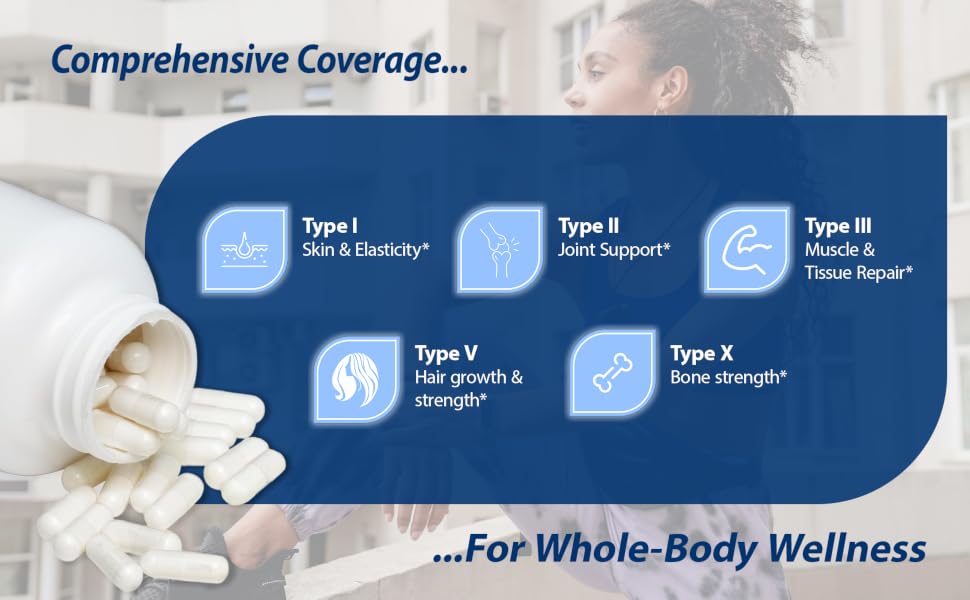 Comprehensive Coverage...

Type I
Skin & Elasticity*

Type II
Joint Support*

Type III
Muscle & Tissue Repair*

Type V
Hair growth & strength*

Type X
Bone strength*

...For Whole-Body Wellness